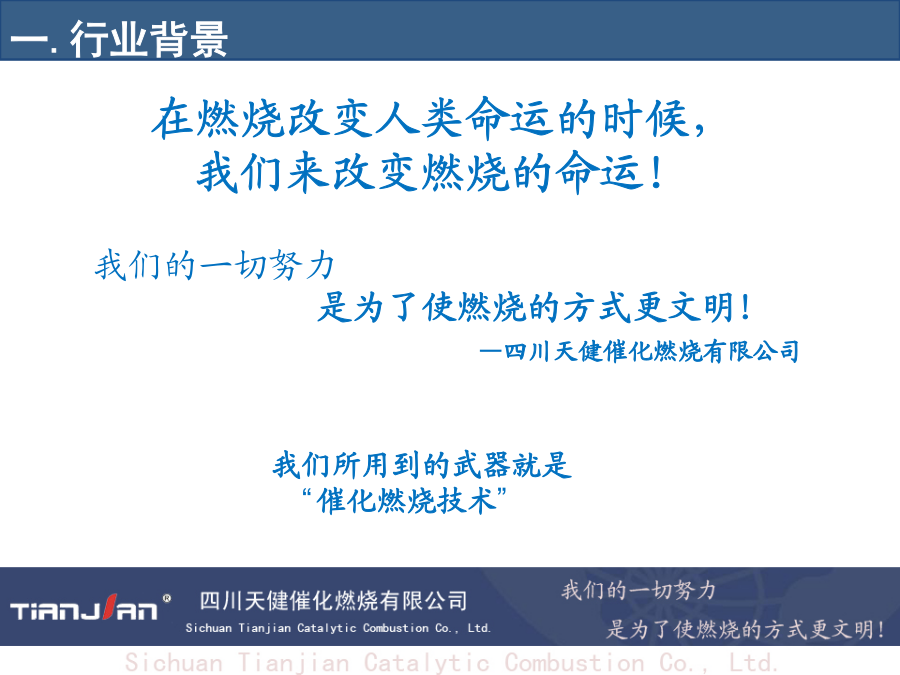 一. 行业背景

在燃烧改变人类命运的时候，
我们来改变燃烧的命运！

我们的一切努力
是为了使燃烧的方式更文明！
—四川天健催化燃烧有限公司

我们所用到的武器就是
“催化燃烧技术”

TIANJIAN®
四川天健催化燃烧有限公司
Sichuan Tianjian Catalytic Combustion Co., Ltd.

我们的一切努力
是为了使燃烧的方式更文明！

Sichuan Tianjian Catalytic Combustion Co., Ltd.